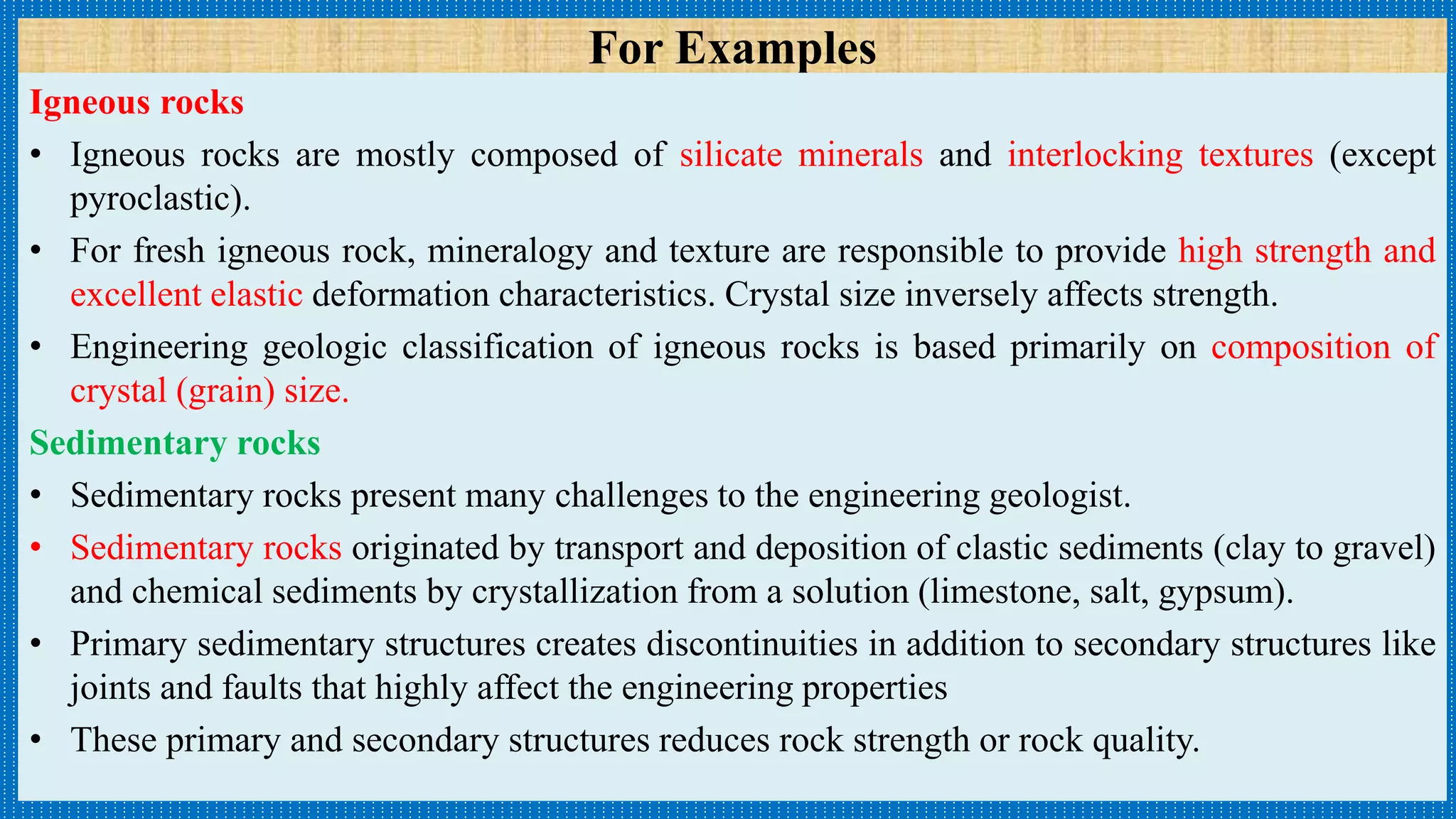 For Examples

Igneous rocks

• Igneous rocks are mostly composed of silicate minerals and interlocking textures (except pyroclastic).

• For fresh igneous rock, mineralogy and texture are responsible to provide high strength and excellent elastic deformation characteristics. Crystal size inversely affects strength.

• Engineering geologic classification of igneous rocks is based primarily on composition of crystal (grain) size.

Sedimentary rocks

• Sedimentary rocks present many challenges to the engineering geologist.

• Sedimentary rocks originated by transport and deposition of clastic sediments (clay to gravel) and chemical sediments by crystallization from a solution (limestone, salt, gypsum).

• Primary sedimentary structures creates discontinuities in addition to secondary structures like joints and faults that highly affect the engineering properties

• These primary and secondary structures reduces rock strength or rock quality.